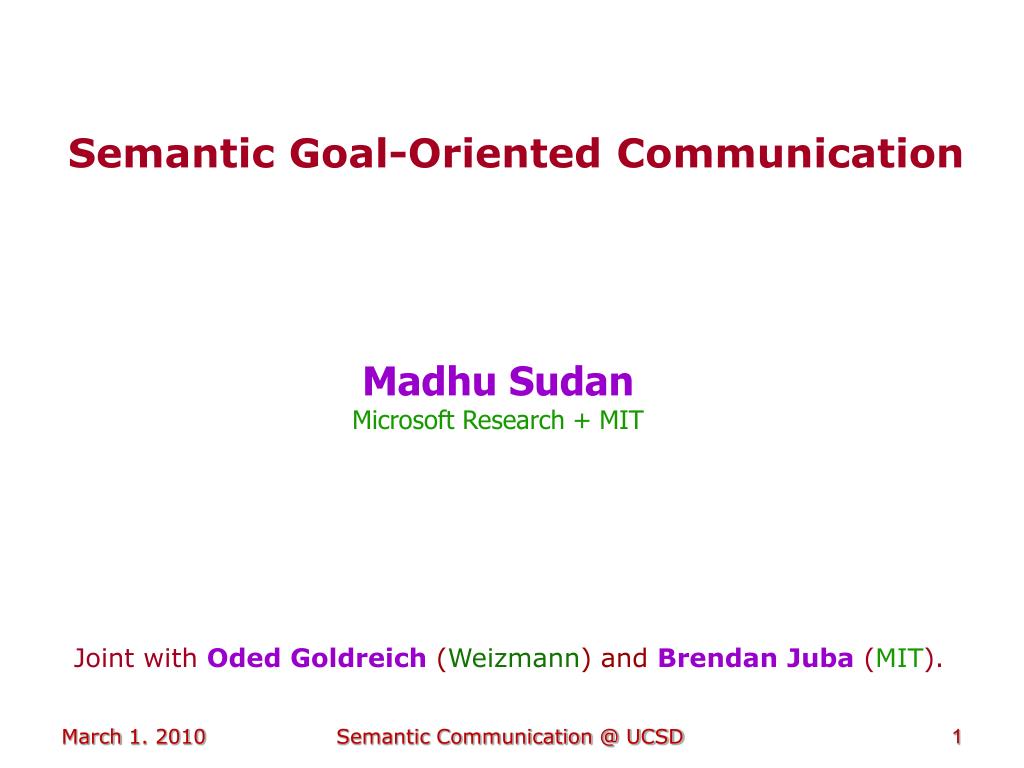 Semantic Goal-Oriented Communication

Madhu Sudan
Microsoft Research + MIT

Joint with Oded Goldreich (Weizmann) and Brendan Juba (MIT).

March 1. 2010 Semantic Communication @ UCSD 1